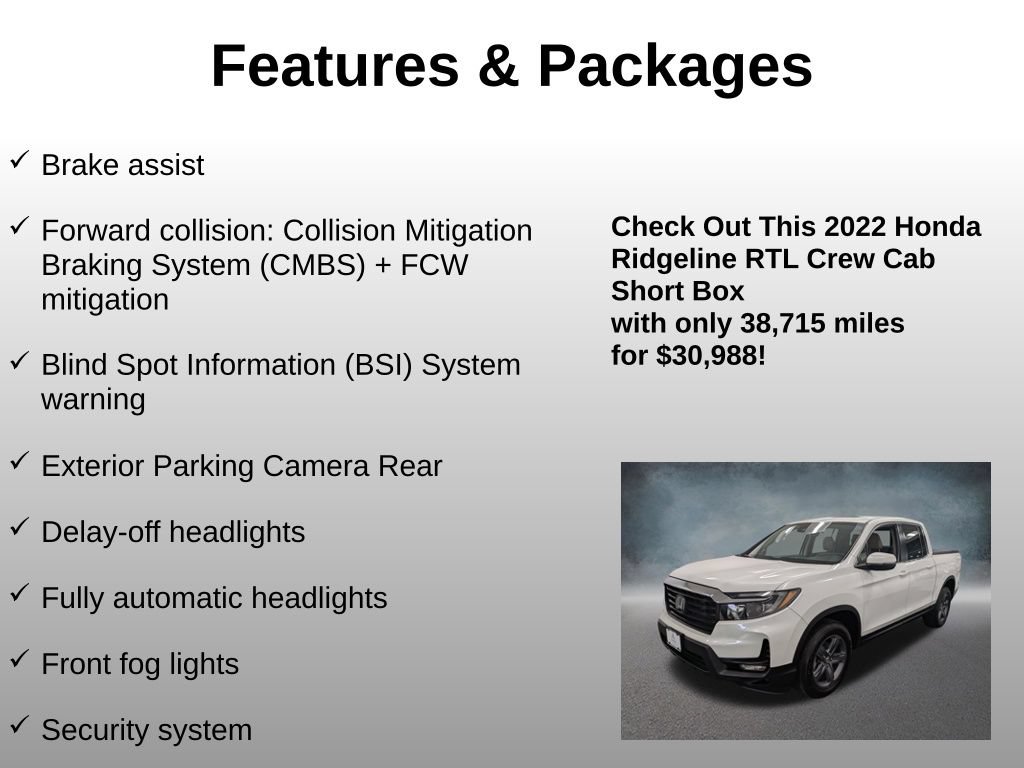 Features & Packages

✓ Brake assist

✓ Forward collision: Collision Mitigation Braking System (CMBS) + FCW mitigation

✓ Blind Spot Information (BSI) System warning

✓ Exterior Parking Camera Rear

✓ Delay-off headlights

✓ Fully automatic headlights

✓ Front fog lights

✓ Security system

Check Out This 2022 Honda Ridgeline RTL Crew Cab Short Box
with only 38,715 miles
for $30,988!